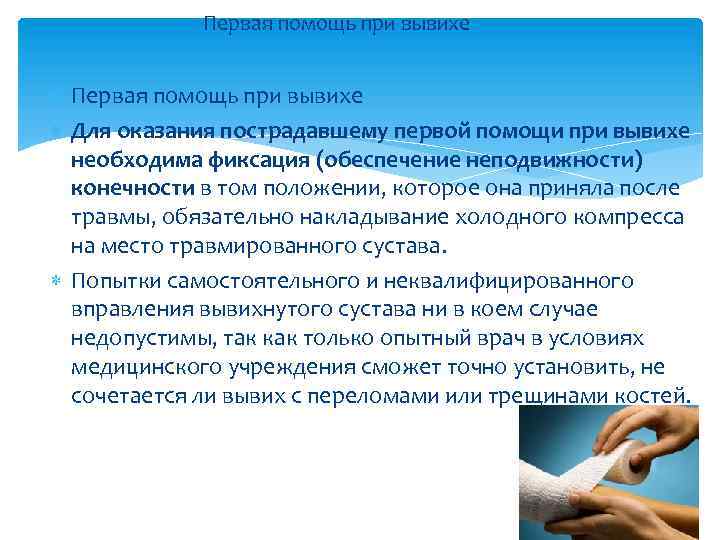 Первая помощь при вывихе

Первая помощь при вывихе

Для оказания пострадавшему первой помощи при вывихе необходима фиксация (обеспечение неподвижности) конечности в том положении, которое она приняла после травмы, обязательно накладывание холодного компресса на место травмированного сустава.

Попытки самостоятельного и неквалифицированного вправления вывихнутого сустава ни в коем случае недопустимы, так как только опытный врач в условиях медицинского учреждения сможет точно установить, не сочетается ли вывих с переломами или трещинами костей.